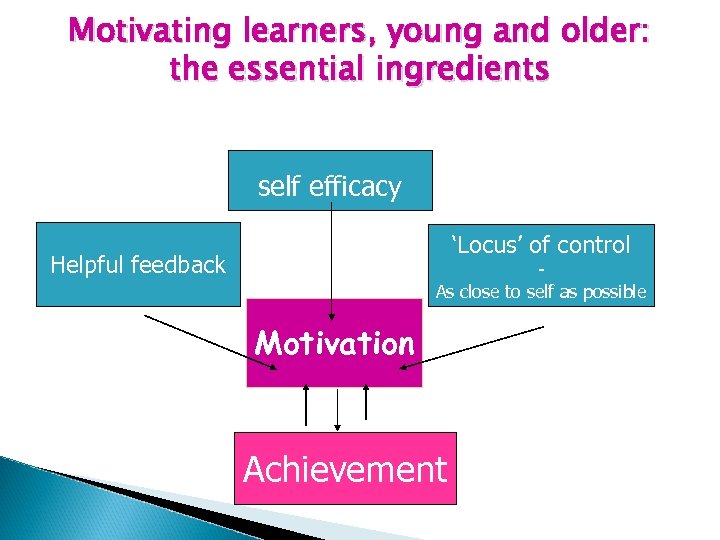 Motivating learners, young and older: the essential ingredients

self efficacy

Helpful feedback

'Locus' of control
-
As close to self as possible

Motivation

Achievement